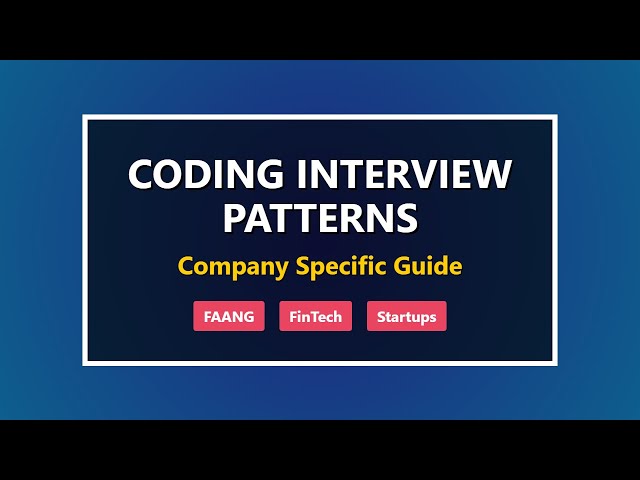 CODING INTERVIEW PATTERNS

Company Specific Guide

FAANG

FinTech

Startups